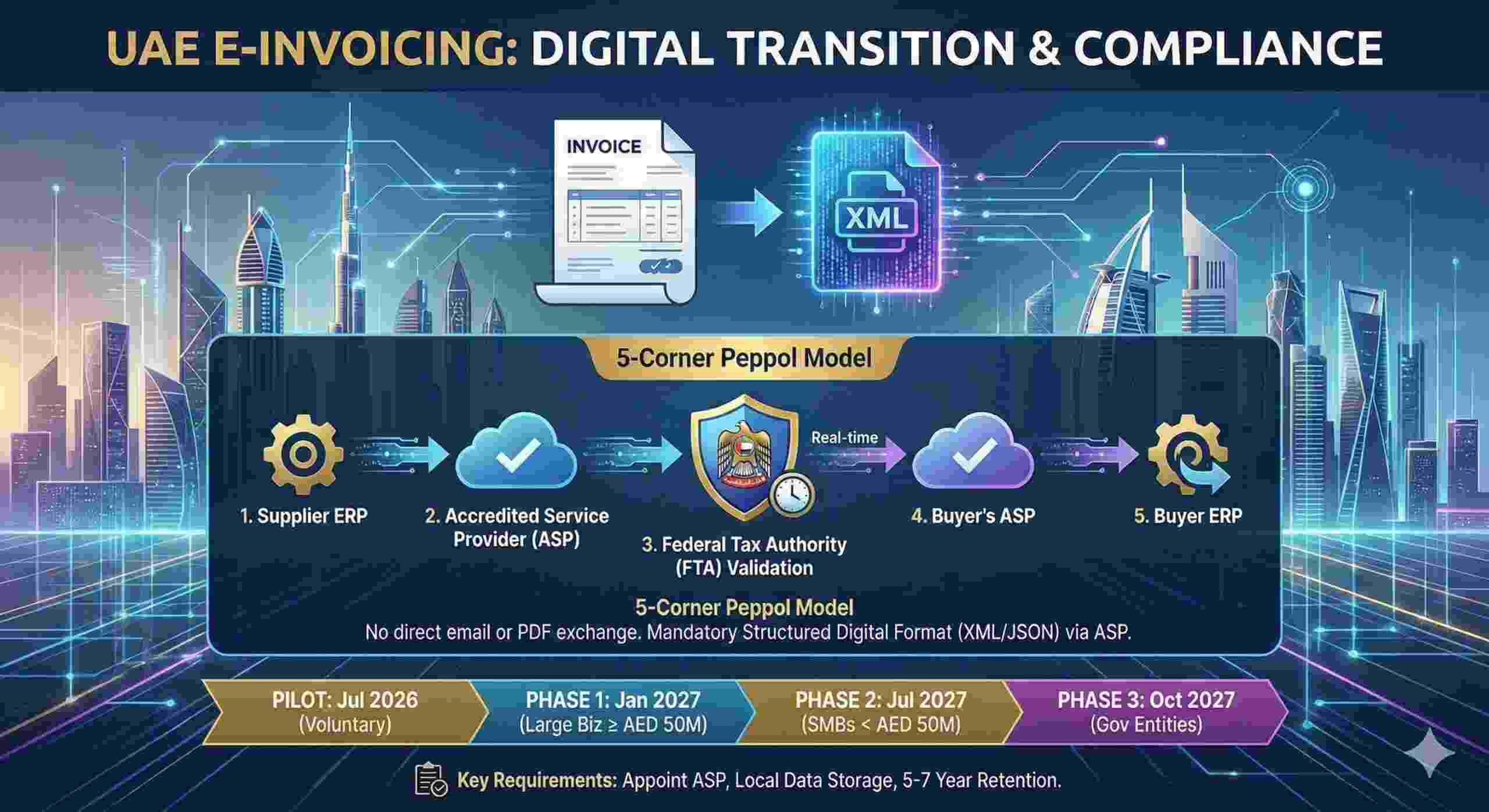 UAE E-INVOICING: DIGITAL TRANSITION & COMPLIANCE

INVOICE

XML

5-Corner Peppol Model

1. Supplier ERP

2. Accredited Service Provider (ASP)

3. Federal Tax Authority (FTA) Validation

Real-time

4. Buyer's ASP

5. Buyer ERP

5-Corner Peppol Model
No direct email or PDF exchange. Mandatory Structured Digital Format (XML/JSON) via ASP.

PILOT: Jul 2026 (Voluntary)

PHASE 1: Jan 2027 (Large Biz ≥ AED 50M)

PHASE 2: Jul 2027 (SMBs < AED 50M)

PHASE 3: Oct 2027 (Gov Entities)

Key Requirements: Appoint ASP, Local Data Storage, 5-7 Year Retention.